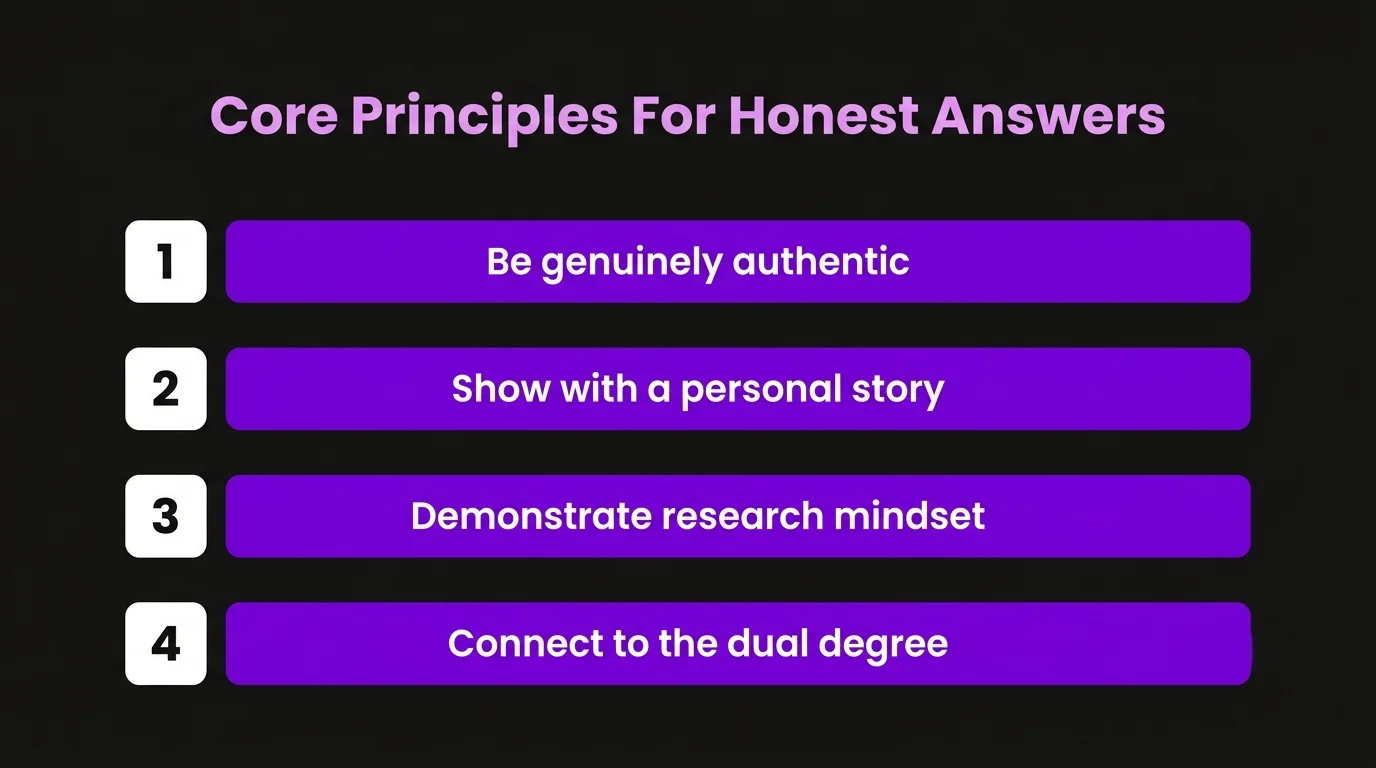 Core Principles For Honest Answers

1
Be genuinely authentic

2
Show with a personal story

3
Demonstrate research mindset

4
Connect to the dual degree